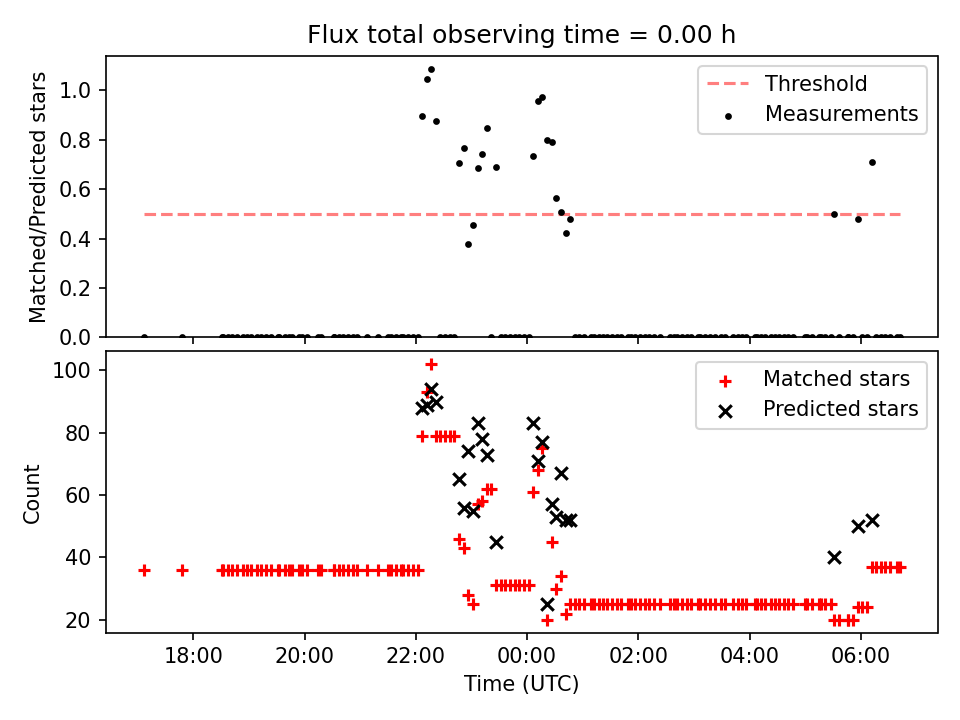 Flux total observing time = 0.00 h

Matched/Predicted stars

1.0
0.8
0.6
0.4
0.2
0.0

Threshold
Measurements

Count

100
80
60
40
20

Matched stars
Predicted stars

18:00 20:00 22:00 00:00 02:00 04:00 06:00

Time (UTC)